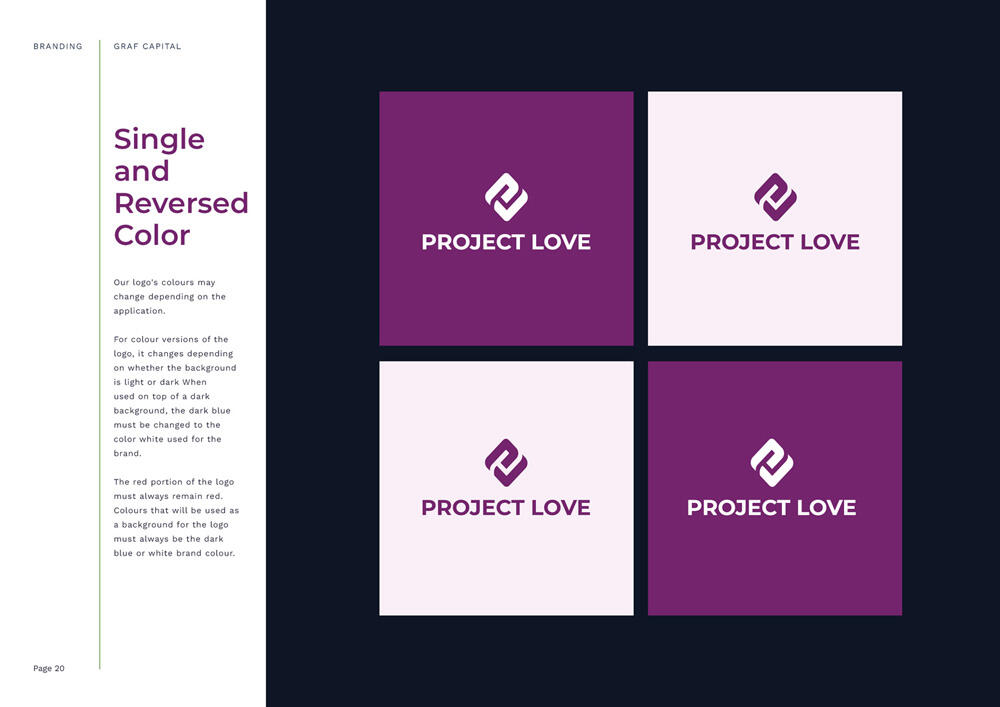 BRANDING

GRAF CAPITAL

Single and Reversed Color

Our logo's colours may change depending on the application.

For colour versions of the logo, it changes depending on whether the background is light or dark When used on top of a dark background, the dark blue must be changed to the color white used for the brand.

The red portion of the logo must always remain red. Colours that will be used as a background for the logo must always be the dark blue or white brand colour.

Page 20

PROJECT LOVE

PROJECT LOVE

PROJECT LOVE

PROJECT LOVE